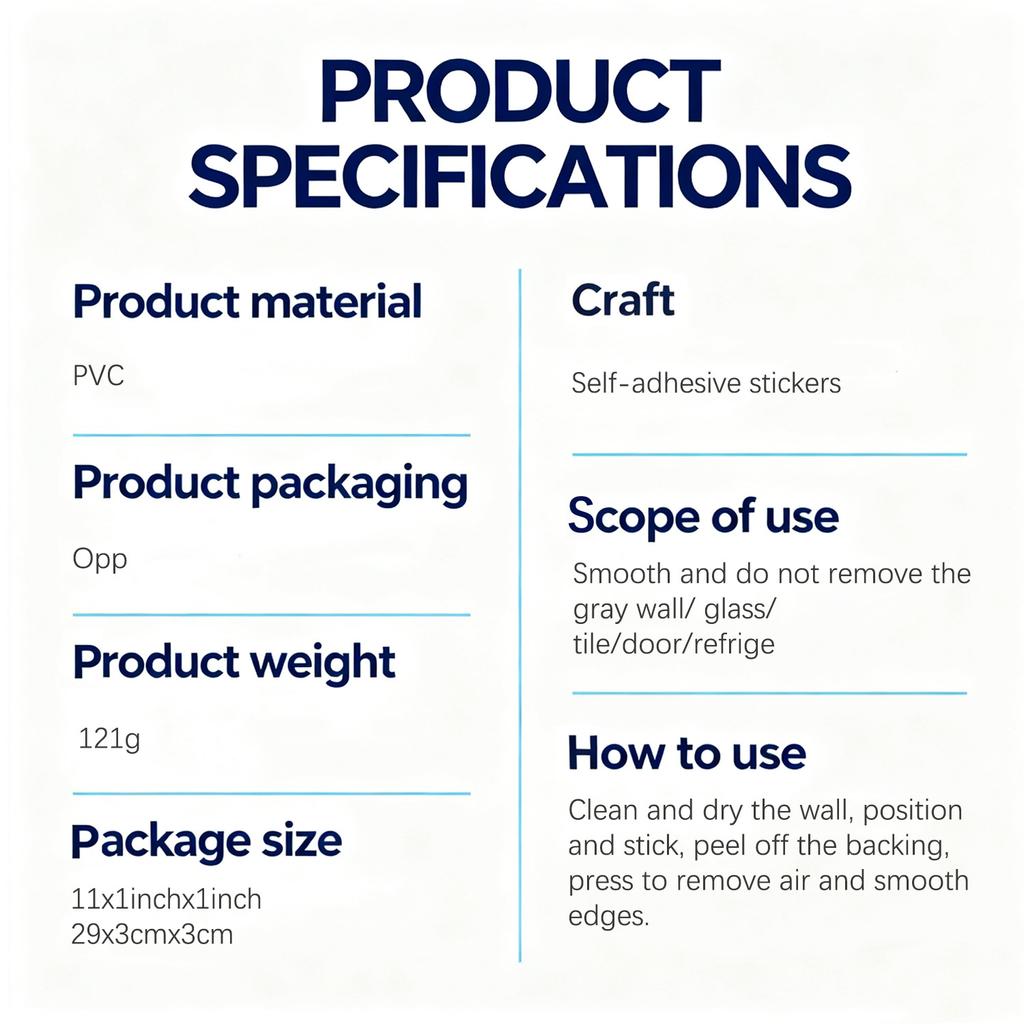 PRODUCT SPECIFICATIONS

Product material

PVC

Product packaging

Opp

Product weight

121g

Package size

11x1inchx1inch
29x3cmx3cm

Craft

Self-adhesive stickers

Scope of use

Smooth and do not remove the gray wall/ glass/ tile/door/refrige

How to use

Clean and dry the wall, position and stick, peel off the backing, press to remove air and smooth edges.